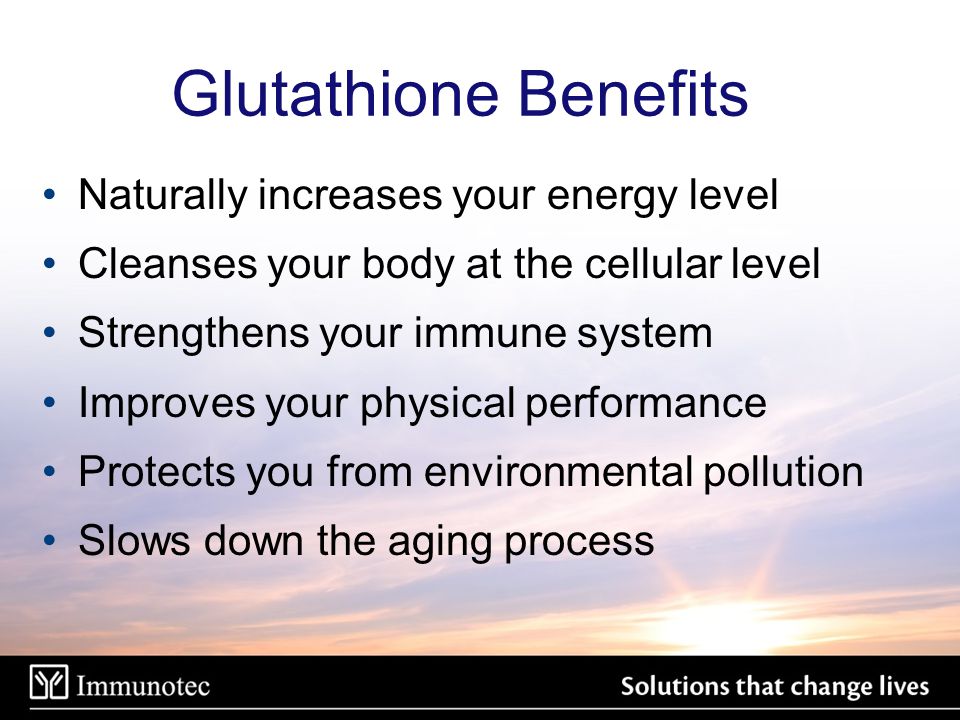 Glutathione Benefits

• Naturally increases your energy level
• Cleanses your body at the cellular level
• Strengthens your immune system
• Improves your physical performance
• Protects you from environmental pollution
• Slows down the aging process

Immunotec

Solutions that change lives